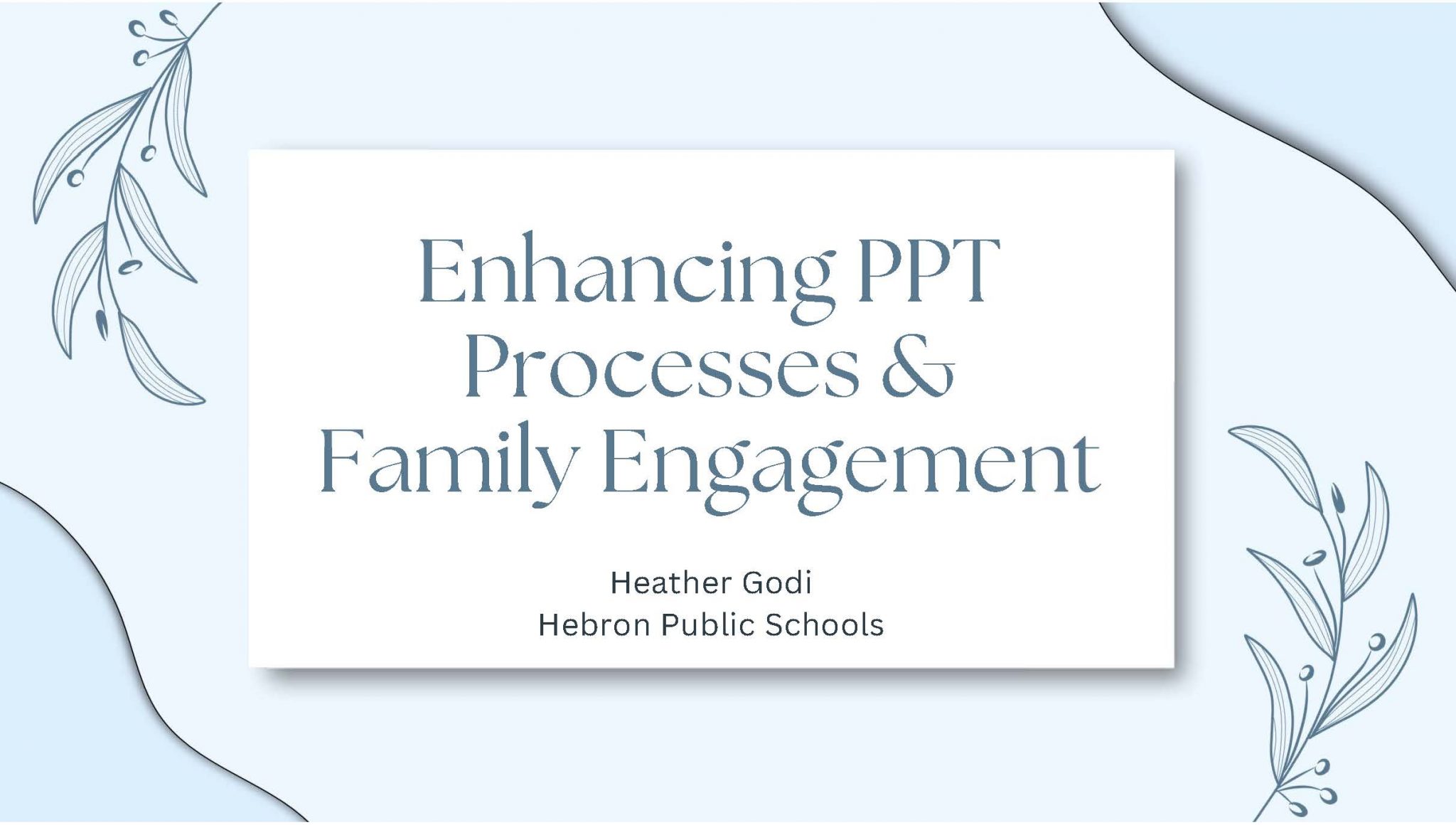 Enhancing PPT Processes & Family Engagement

Heather Godi
Hebron Public Schools